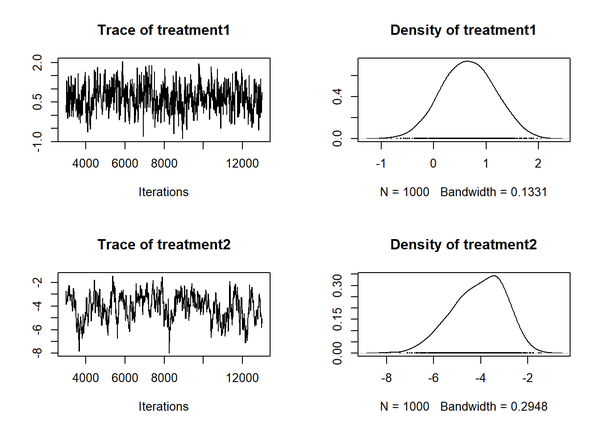 Trace of treatment1

2.0
0.5
-1.0

4000 6000 8000 12000

Iterations

Density of treatment1

0.4
0.0

-1 0 1 2

N = 1000 Bandwidth = 0.1331

Trace of treatment2

-2
-4
-6
-8

4000 6000 8000 12000

Iterations

Density of treatment2

0.30
0.15
0.00

-8 -6 -4 -2

N = 1000 Bandwidth = 0.2948